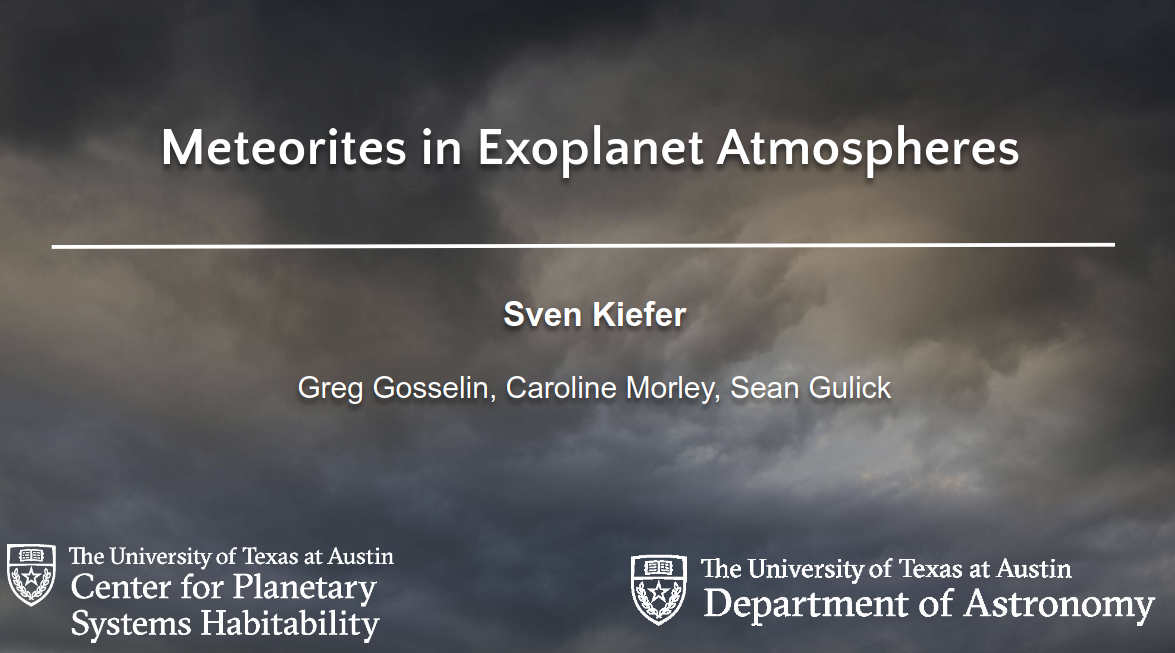 Meteorites in Exoplanet Atmospheres

Sven Kiefer

Greg Gosselin, Caroline Morley, Sean Gulick

The University of Texas at Austin
Center for Planetary Systems Habitability

The University of Texas at Austin
Department of Astronomy